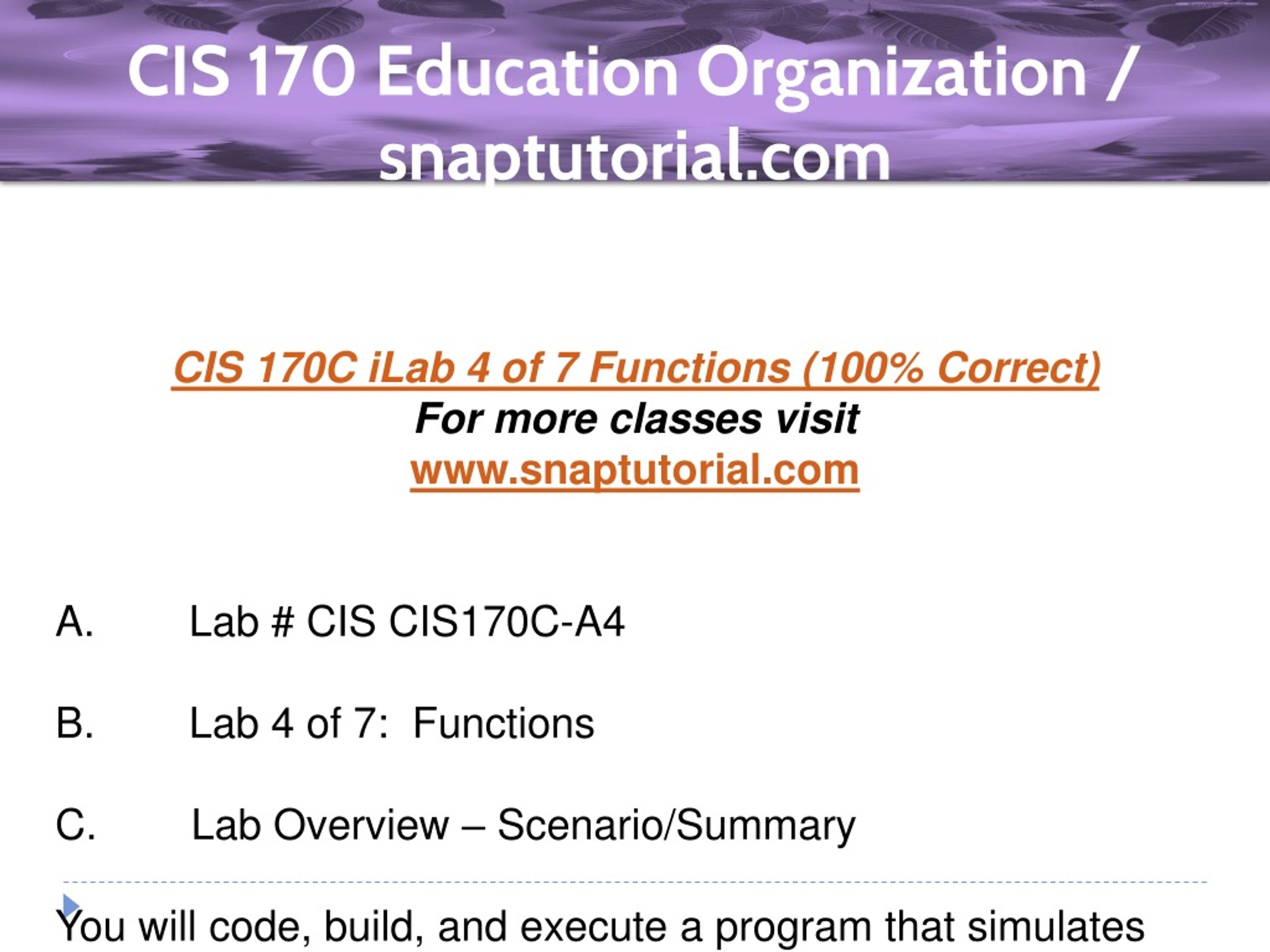 CIS 170 Education Organization / snaptutorial.com

CIS 170C iLab 4 of 7 Functions (100% Correct)
For more classes visit
www.snaptutorial.com

A. Lab # CIS CIS170C-A4

B. Lab 4 of 7: Functions

C. Lab Overview – Scenario/Summary

You will code, build, and execute a program that simulates